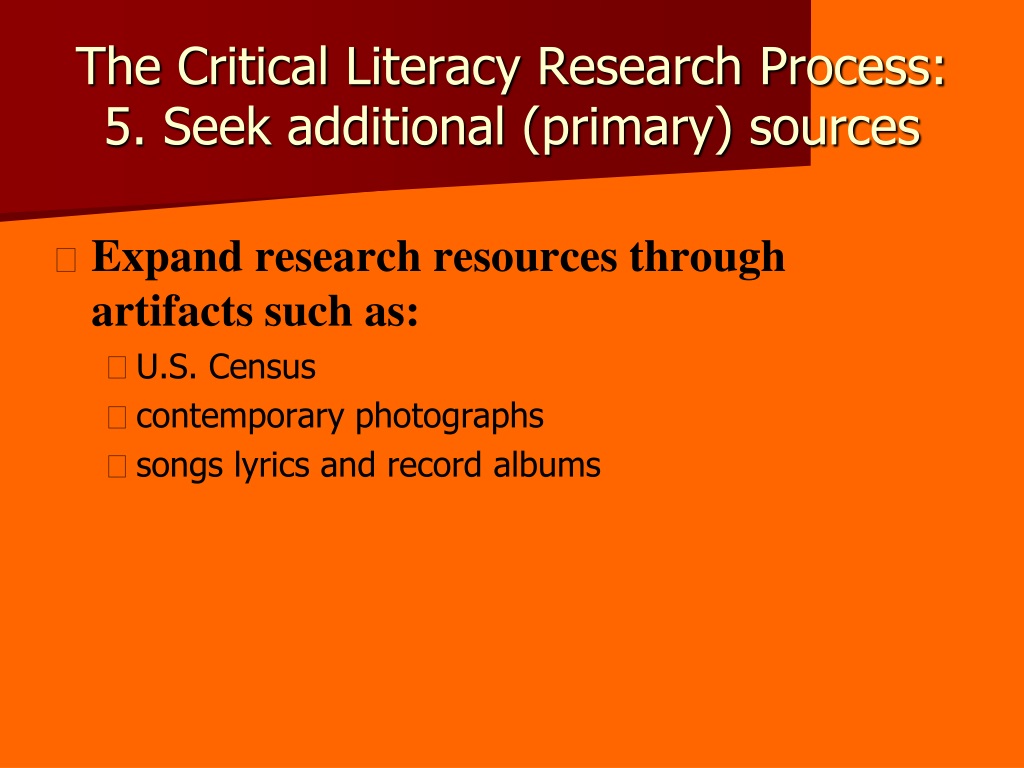 The Critical Literacy Research Process: 5. Seek additional (primary) sources

Expand research resources through artifacts such as:

U.S. Census

contemporary photographs

songs lyrics and record albums